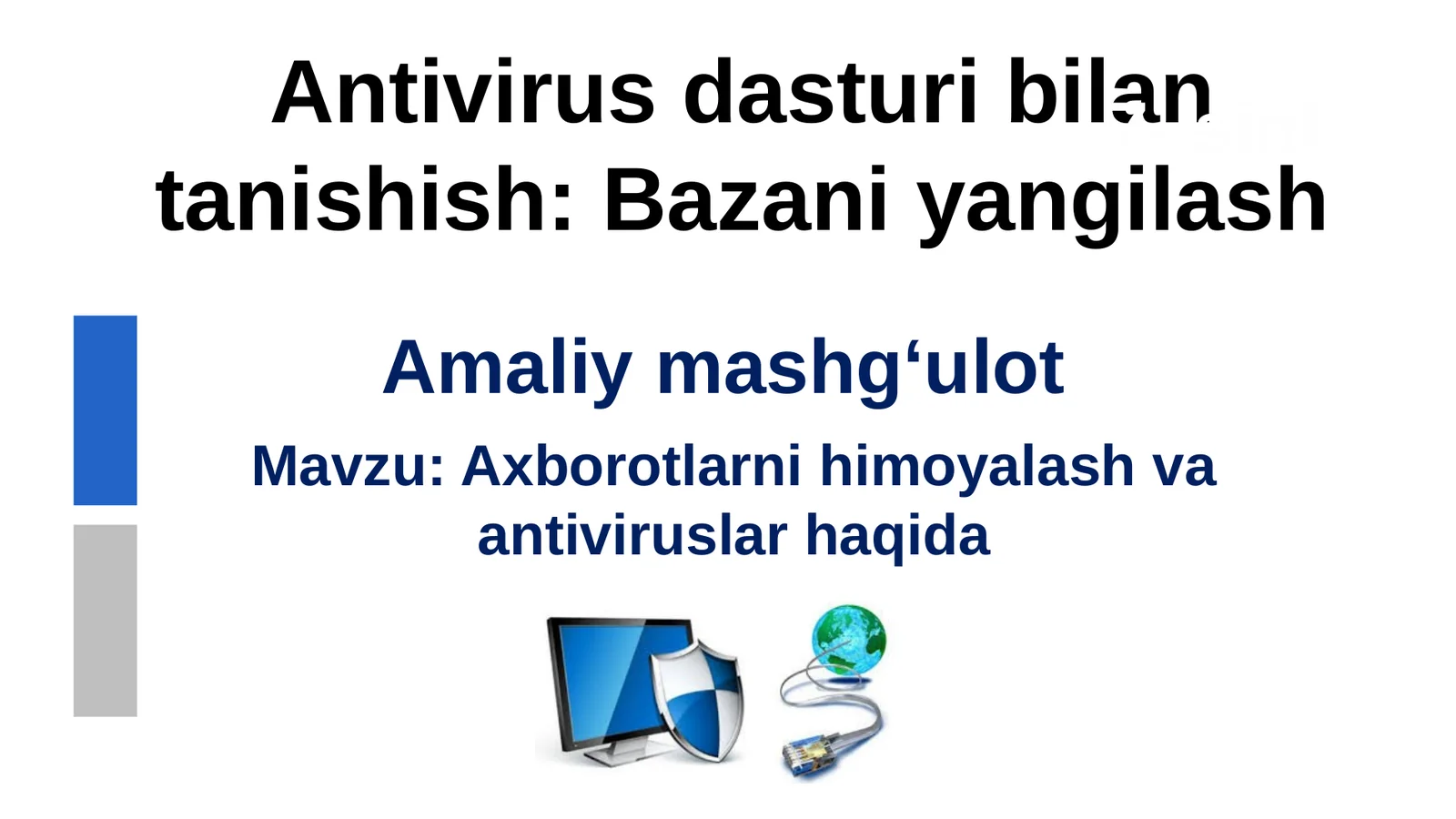 Antivirus dasturi bilan tanishish: Bazani yangilash

Amaliy mashg‘ulot

Mavzu: Axborotlarni himoyalash va antiviruslar haqida